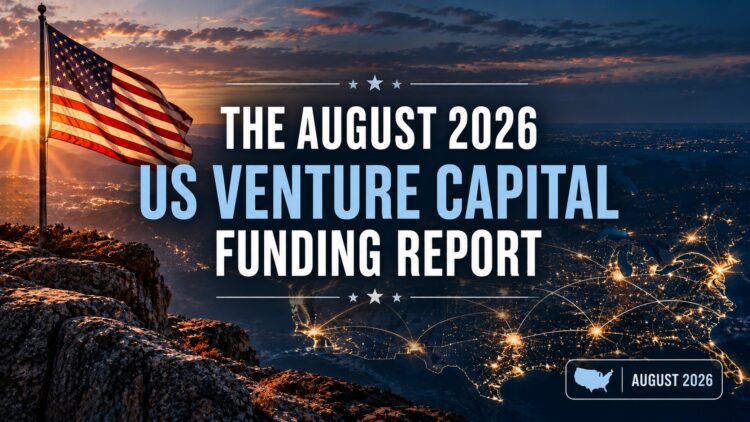 THE AUGUST 2026
US VENTURE CAPITAL
FUNDING REPORT

AUGUST 2026